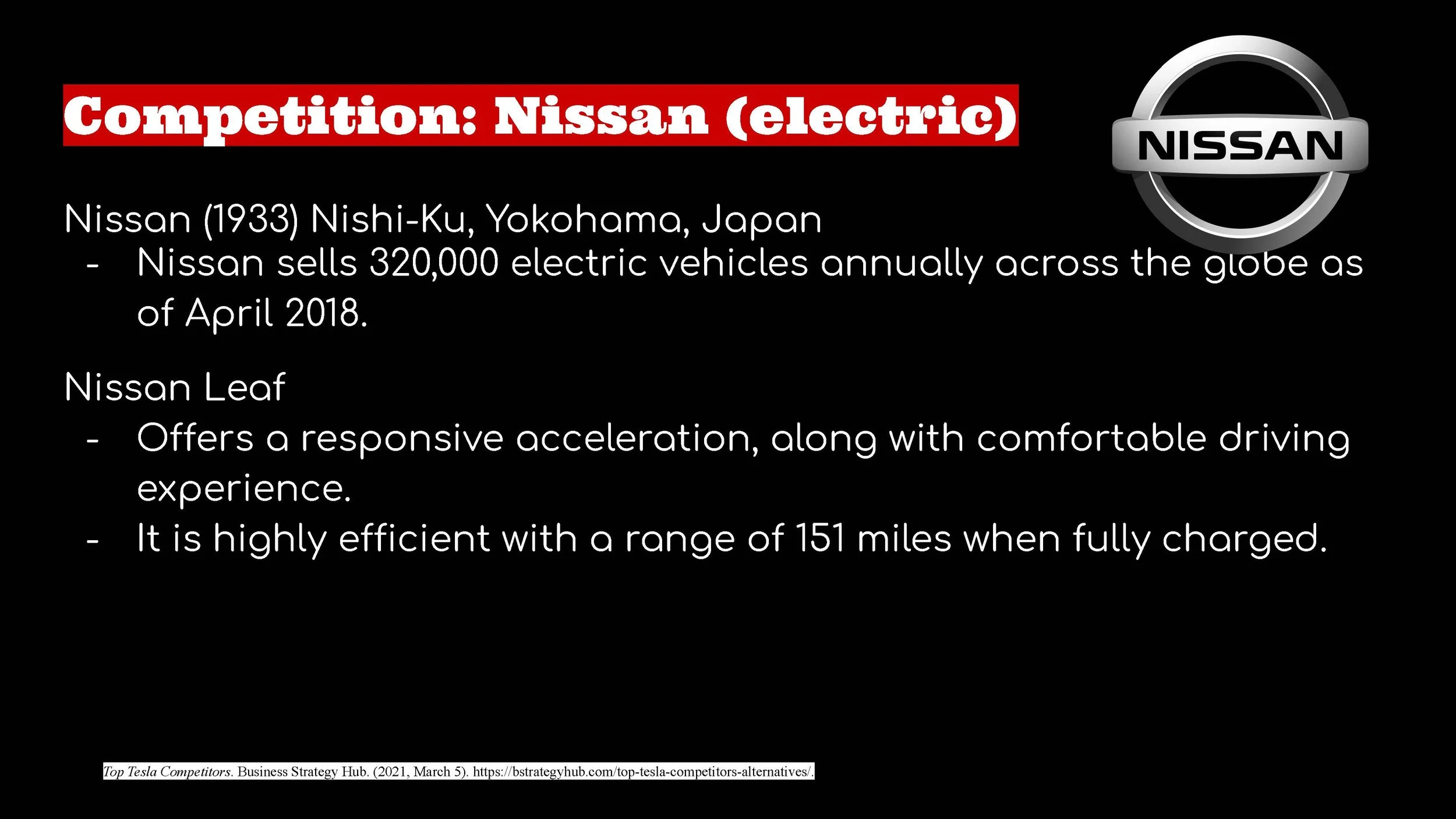 Competition: Nissan (electric)

NISSAN

Nissan (1933) Nishi-Ku, Yokohama, Japan

- Nissan sells 320,000 electric vehicles annually across the globe as of April 2018.

Nissan Leaf

- Offers a responsive acceleration, along with comfortable driving experience.
- It is highly efficient with a range of 151 miles when fully charged.

Top Tesla Competitors. Business Strategy Hub. (2021, March 5). https://bstrategyhub.com/top-tesla-competitors-alternatives/.